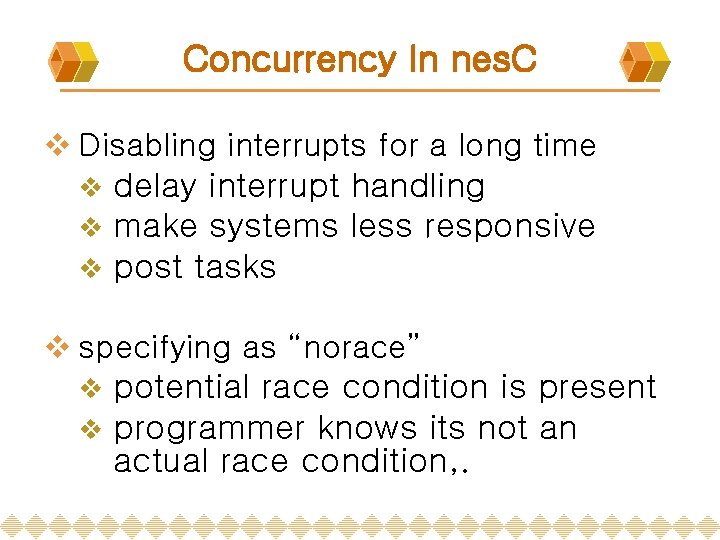 Concurrency In nesC

❖ Disabling interrupts for a long time
❖ delay interrupt handling
❖ make systems less responsive
❖ post tasks

❖ specifying as "norace"
❖ potential race condition is present
❖ programmer knows its not an actual race condition,.